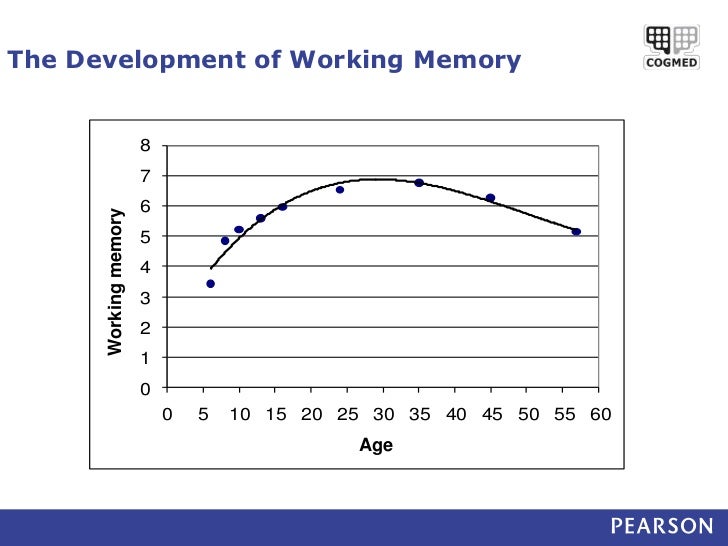 The Development of Working Memory

COGMED

Working memory

8
7
6
5
4
3
2
1
0

0 5 10 15 20 25 30 35 40 45 50 55 60

Age

PEARSON